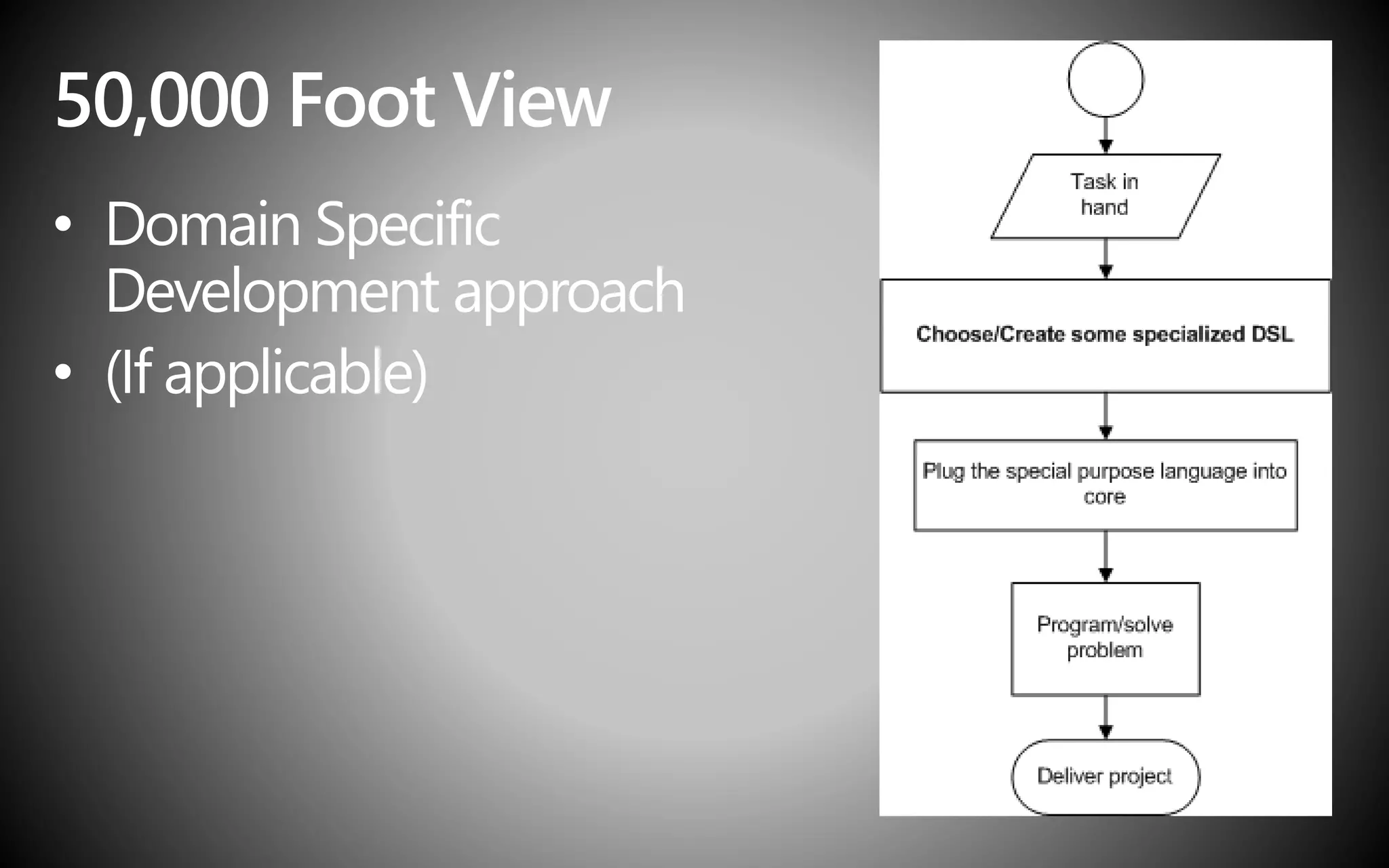 50,000 Foot View

• Domain Specific Development approach
• (If applicable)

Task in hand

Choose/Create some specialized DSL

Plug the special purpose language into core

Program/solve problem

Deliver project